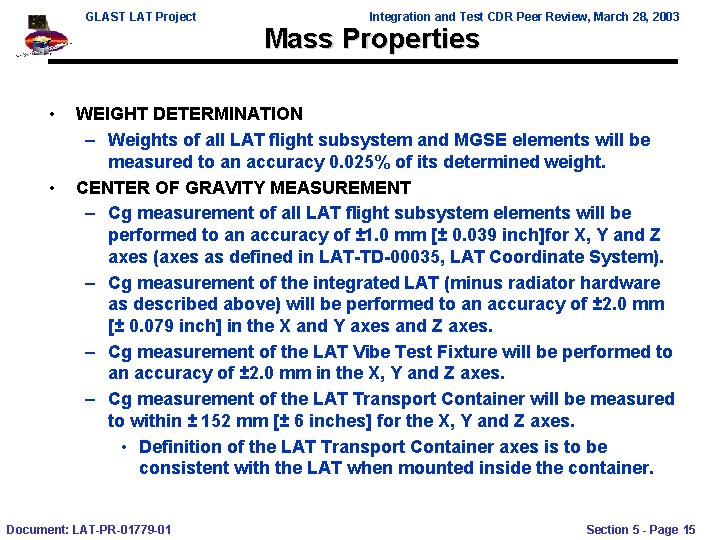 GLAST LAT Project

Integration and Test CDR Peer Review, March 28, 2003

Mass Properties

• WEIGHT DETERMINATION
– Weights of all LAT flight subsystem and MGSE elements will be measured to an accuracy 0.025% of its determined weight.

• CENTER OF GRAVITY MEASUREMENT
– Cg measurement of all LAT flight subsystem elements will be performed to an accuracy of ±1.0 mm [± 0.039 inch]for X, Y and Z axes (axes as defined in LAT-TD-00035, LAT Coordinate System).
– Cg measurement of the integrated LAT (minus radiator hardware as described above) will be performed to an accuracy of ±2.0 mm [± 0.079 inch] in the X and Y axes and Z axes.
– Cg measurement of the LAT Vibe Test Fixture will be performed to an accuracy of ±2.0 mm in the X, Y and Z axes.
– Cg measurement of the LAT Transport Container will be measured to within ± 152 mm [± 6 inches] for the X, Y and Z axes.
• Definition of the LAT Transport Container axes is to be consistent with the LAT when mounted inside the container.

Document: LAT-PR-01779-01

Section 5 - Page 15